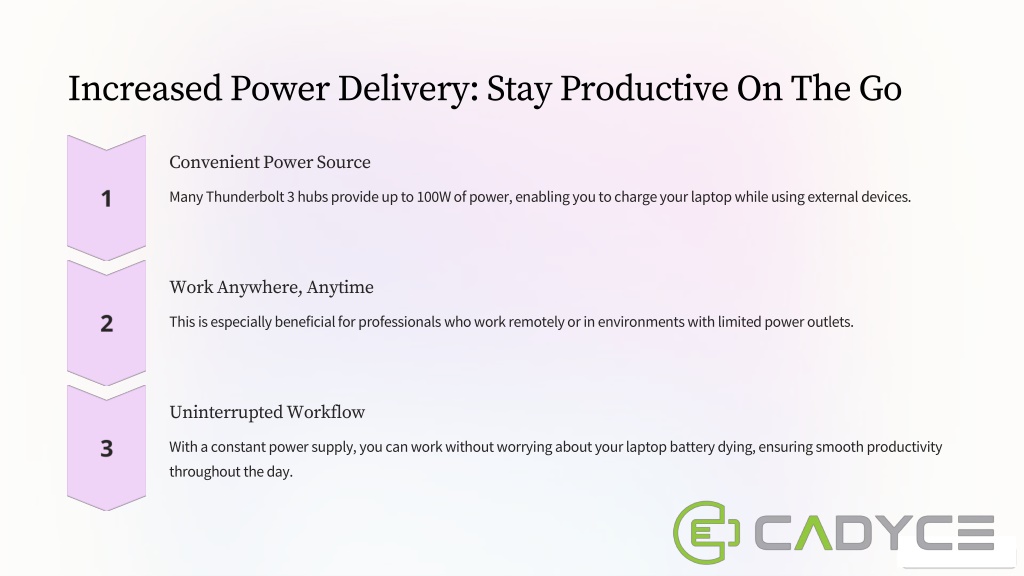 Increased Power Delivery: Stay Productive On The Go

1

Convenient Power Source

Many Thunderbolt 3 hubs provide up to 100W of power, enabling you to charge your laptop while using external devices.

2

Work Anywhere, Anytime

This is especially beneficial for professionals who work remotely or in environments with limited power outlets.

3

Uninterrupted Workflow

With a constant power supply, you can work without worrying about your laptop battery dying, ensuring smooth productivity throughout the day.

CADYCE